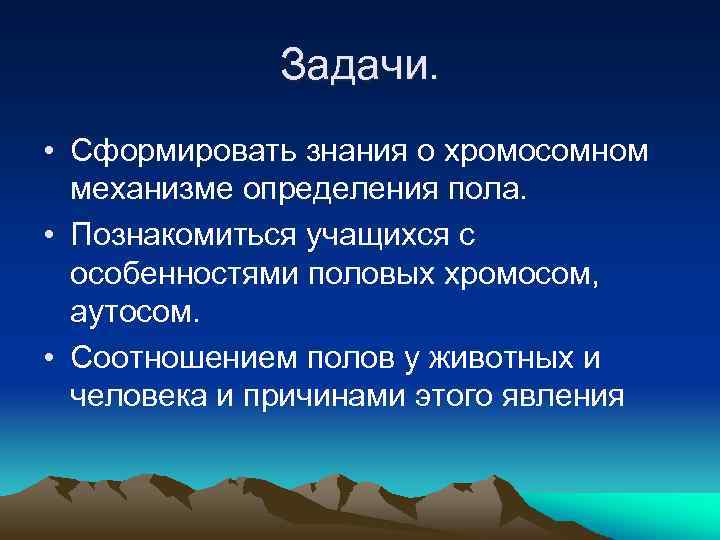 Задачи.

• Сформировать знания о хромосомном механизме определения пола.
• Познакомиться учащихся с особенностями половых хромосом, аутосом.
• Соотношением полов у животных и человека и причинами этого явления